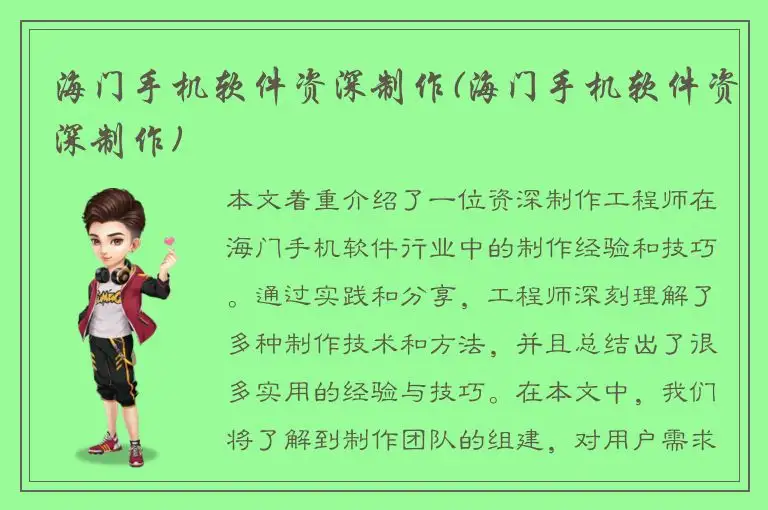 海门手机软件资深制作(海门手机软件资深制作)

本文着重介绍了一位资深制作工程师在海门手机软件行业中的制作经验和技巧。通过实践和分享，工程师深刻理解了多种制作技术和方法，并且总结出了很多实用的经验与技巧。在本文中，我们将了解到制作团队的组建，对用户需求